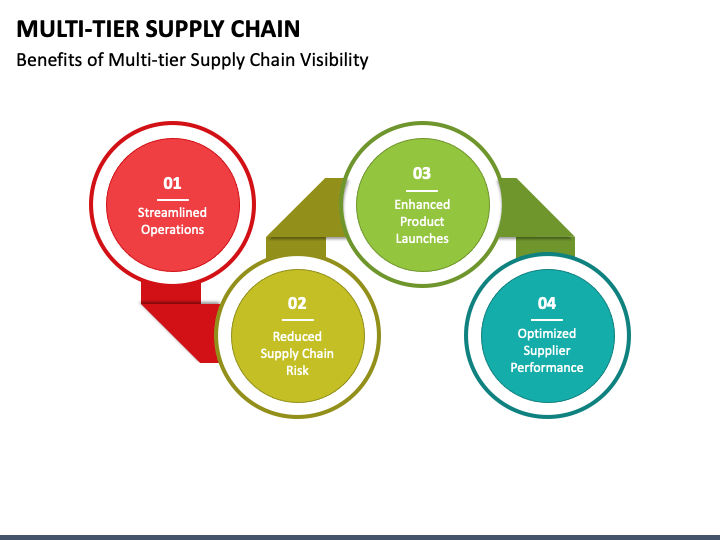 MULTI-TIER SUPPLY CHAIN

Benefits of Multi-tier Supply Chain Visibility

01
Streamlined Operations

02
Reduced Supply Chain Risk

03
Enhanced Product Launches

04
Optimized Supplier Performance